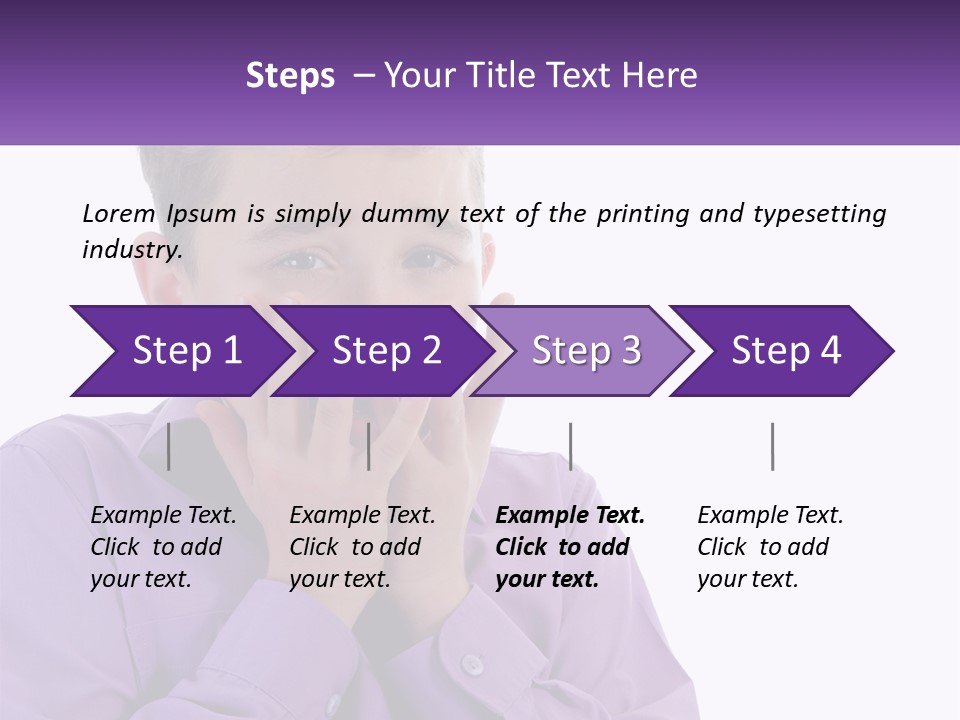 Steps – Your Title Text Here

Lorem Ipsum is simply dummy text of the printing and typesetting industry.

Step 1

Step 2

Step 3

Step 4

Example Text. Click to add your text.

Example Text. Click to add your text.

Example Text. Click to add your text.

Example Text. Click to add your text.